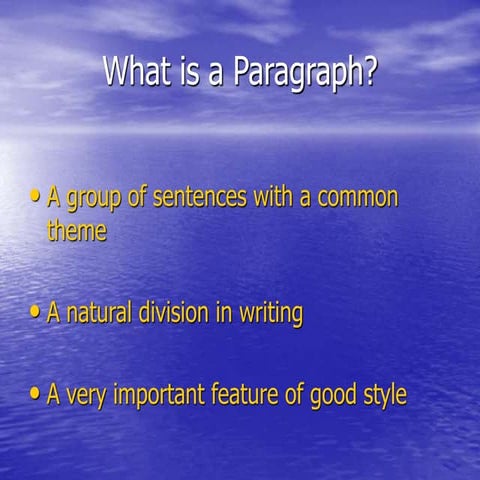 What is a Paragraph?

• A group of sentences with a common theme

• A natural division in writing

• A very important feature of good style